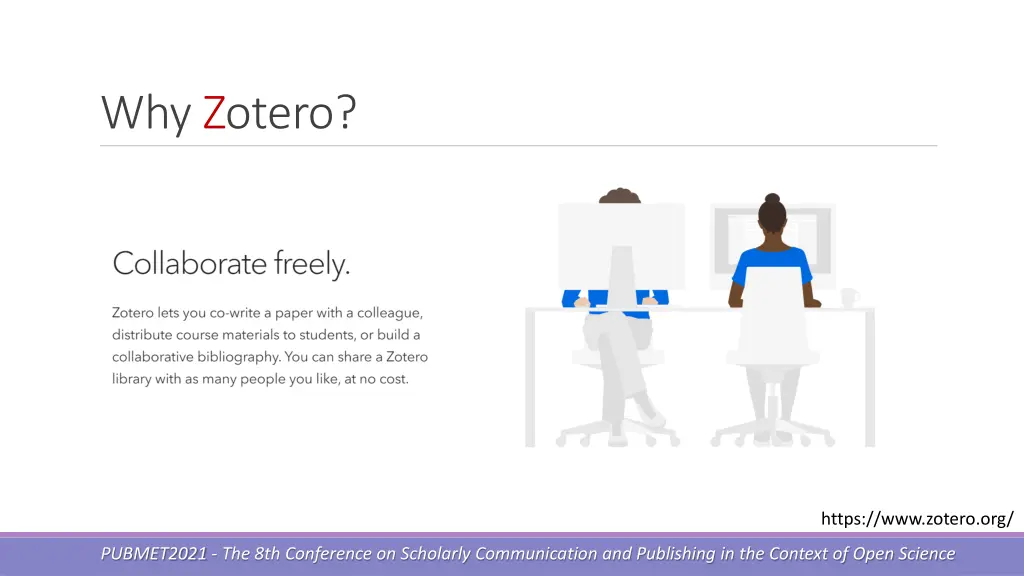 Why Zotero?

Collaborate freely.

Zotero lets you co-write a paper with a colleague, distribute course materials to students, or build a collaborative bibliography. You can share a Zotero library with as many people you like, at no cost.

https://www.zotero.org/

PUBMET2021 - The 8th Conference on Scholarly Communication and Publishing in the Context of Open Science